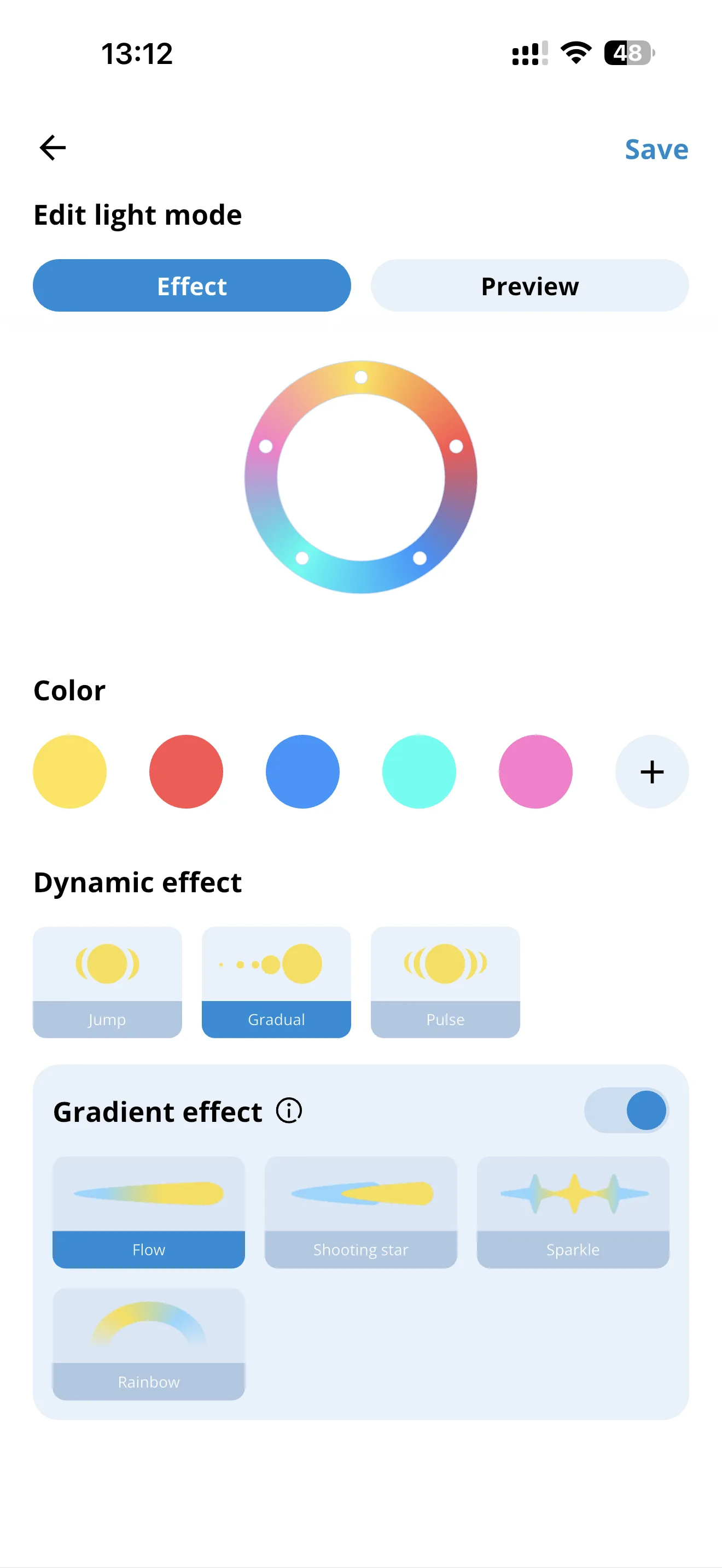 13:12

48

Save

Edit light mode

Effect

Preview

Color

+

Dynamic effect

Jump

Gradual

Pulse

Gradient effect

Flow

Shooting star

Sparkle

Rainbow